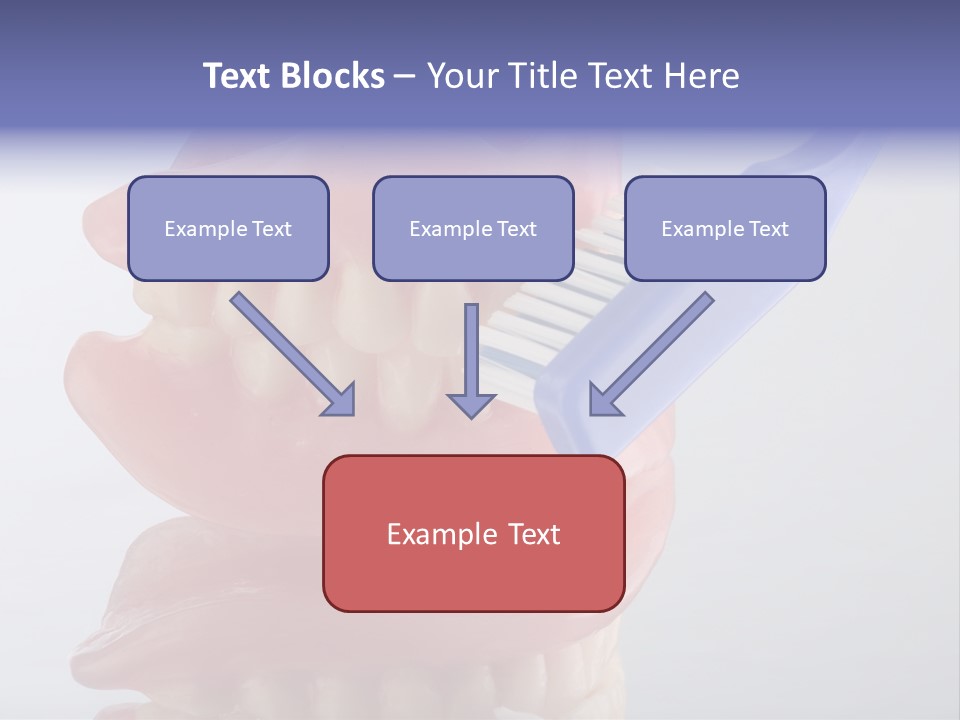 Text Blocks – Your Title Text Here

Example Text

Example Text

Example Text

Example Text